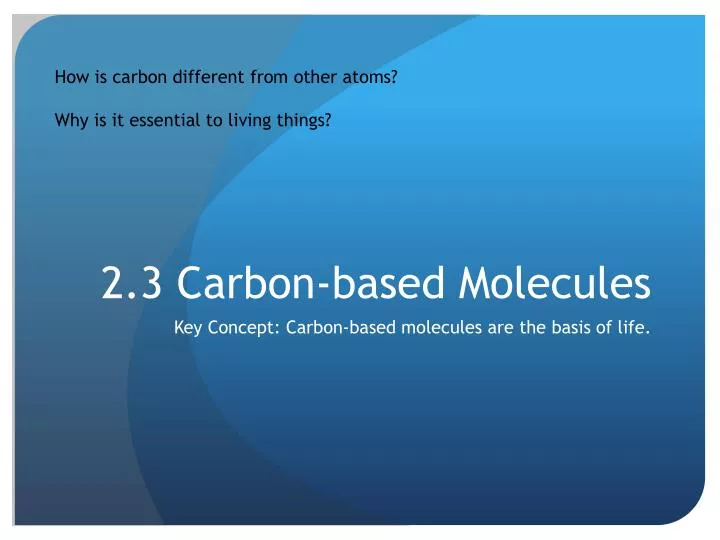 How is carbon different from other atoms?

Why is it essential to living things?

2.3 Carbon-based Molecules

Key Concept: Carbon-based molecules are the basis of life.